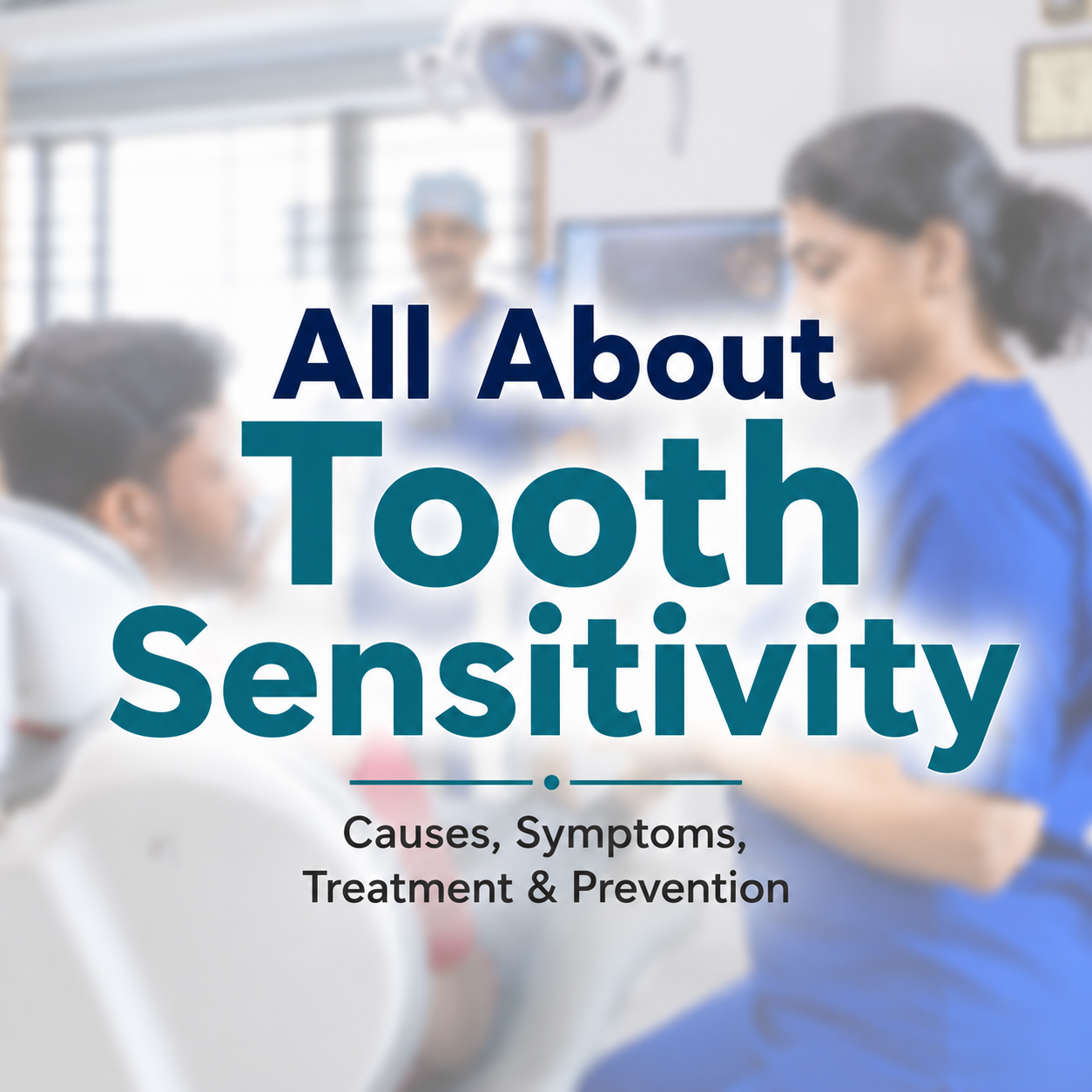 All About
Tooth
Sensitivity

Causes, Symptoms,
Treatment & Prevention